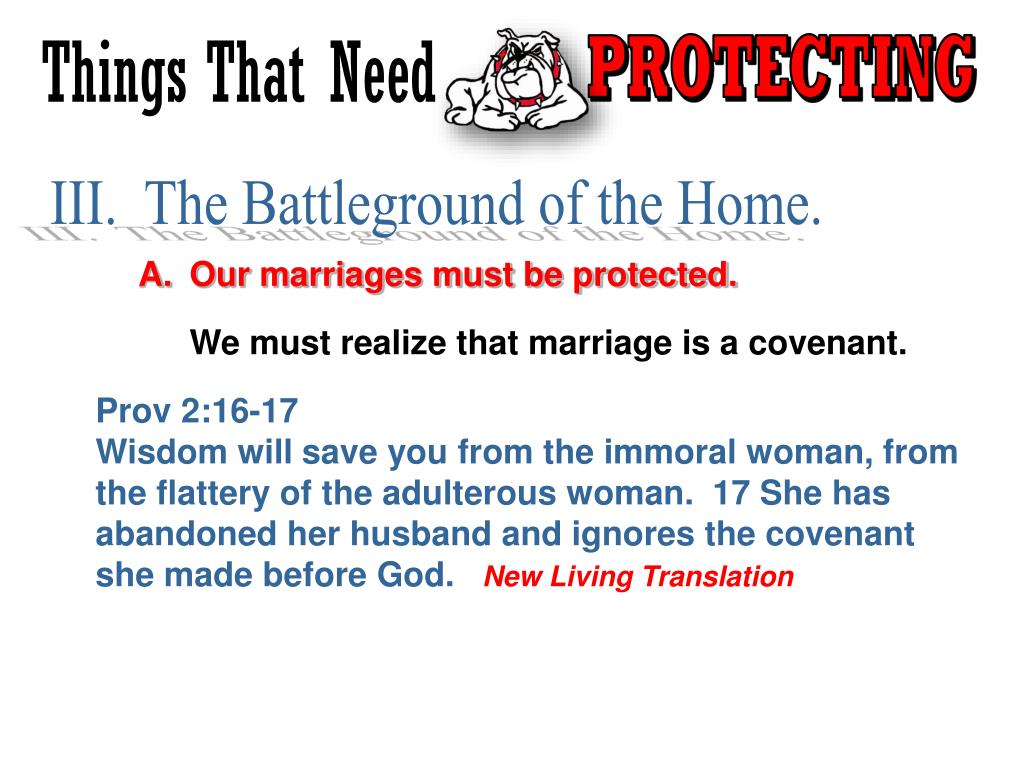 Things That Need PROTECTING

III. The Battleground of the Home.

A. Our marriages must be protected.

We must realize that marriage is a covenant.

Prov 2:16-17
Wisdom will save you from the immoral woman, from the flattery of the adulterous woman. 17 She has abandoned her husband and ignores the covenant she made before God. New Living Translation